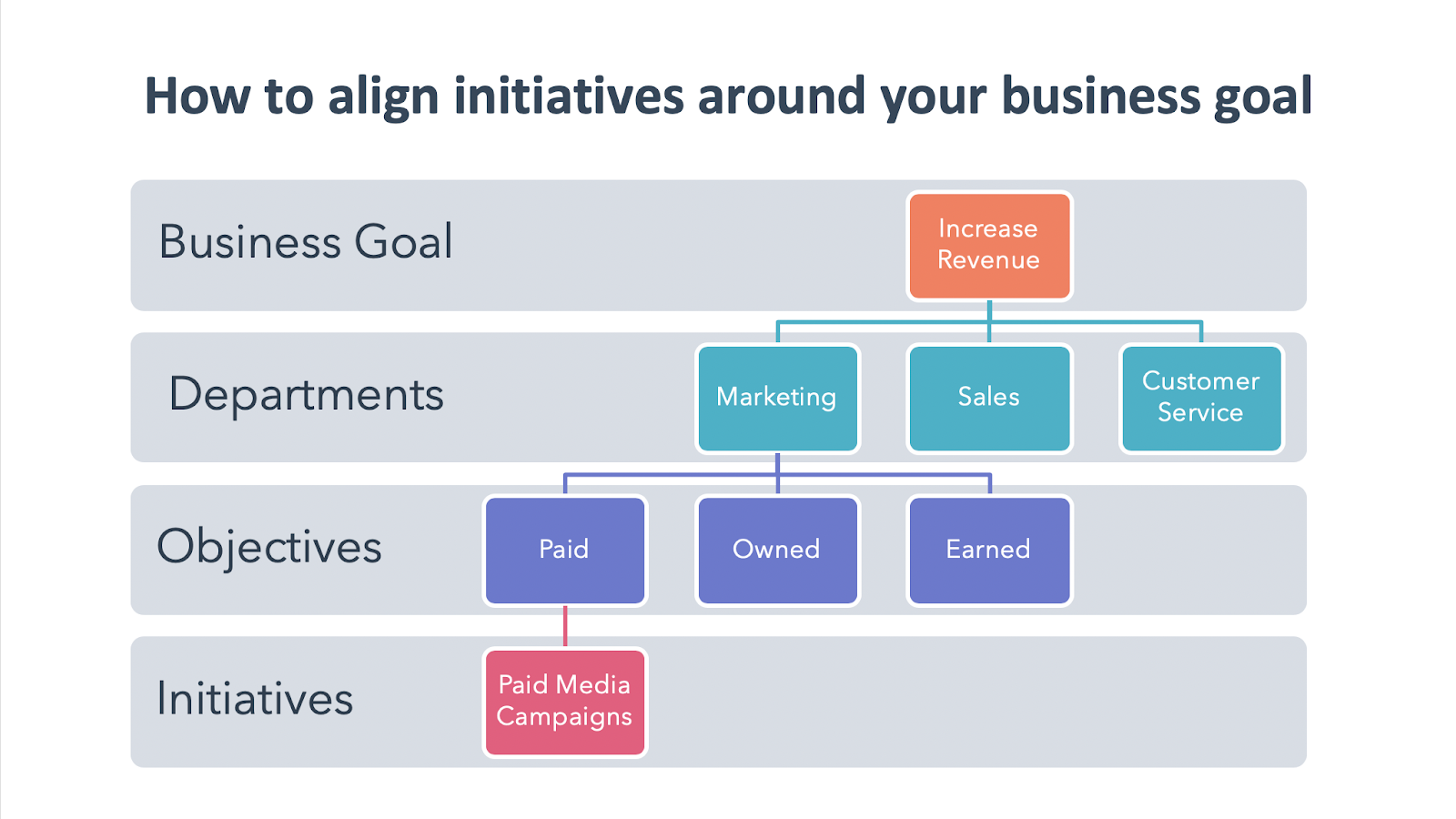 How to align initiatives around your business goal

Business Goal

Increase Revenue

Departments

Marketing

Sales

Customer Service

Objectives

Paid

Owned

Earned

Initiatives

Paid Media Campaigns